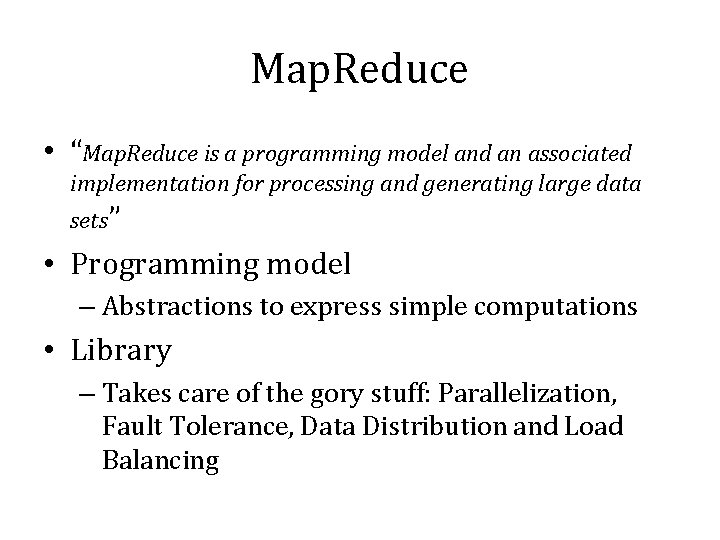 MapReduce

• "MapReduce is a programming model and an associated implementation for processing and generating large data sets"

• Programming model
– Abstractions to express simple computations

• Library
– Takes care of the gory stuff: Parallelization, Fault Tolerance, Data Distribution and Load Balancing